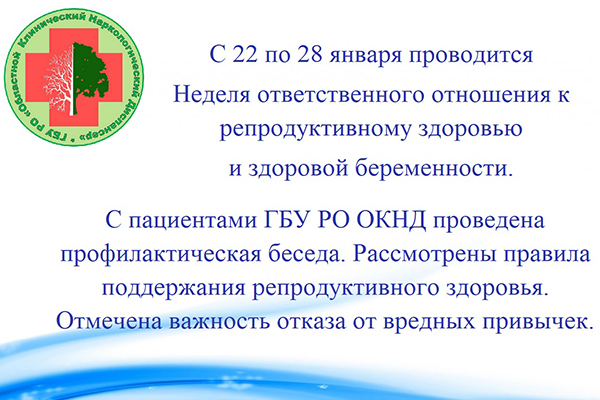 ГБУ РО «Областной Клинический Наркологический Диспансер»

С 22 по 28 января проводится Неделя ответственного отношения к репродуктивному здоровью и здоровой беременности.

С пациентами ГБУ РО ОКНД проведена профилактическая беседа. Рассмотрены правила поддержания репродуктивного здоровья. Отмечена важность отказа от вредных привычек.